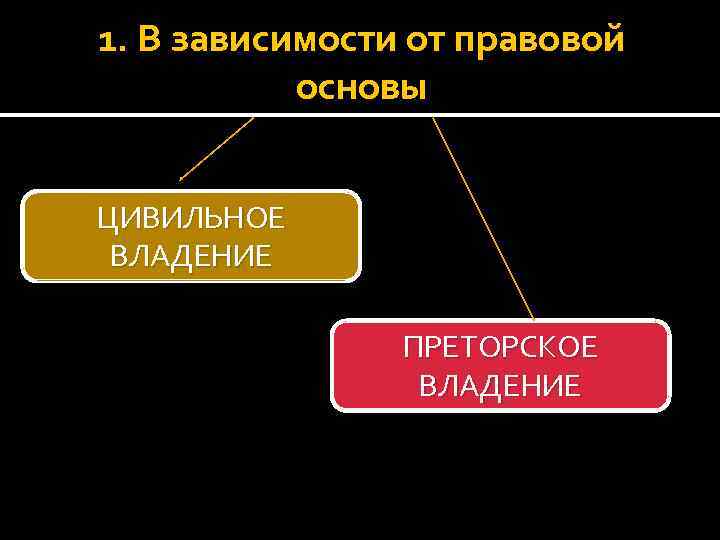 1. В зависимости от правовой основы

ЦИВИЛЬНОЕ ВЛАДЕНИЕ

ПРЕТОРСКОЕ ВЛАДЕНИЕ